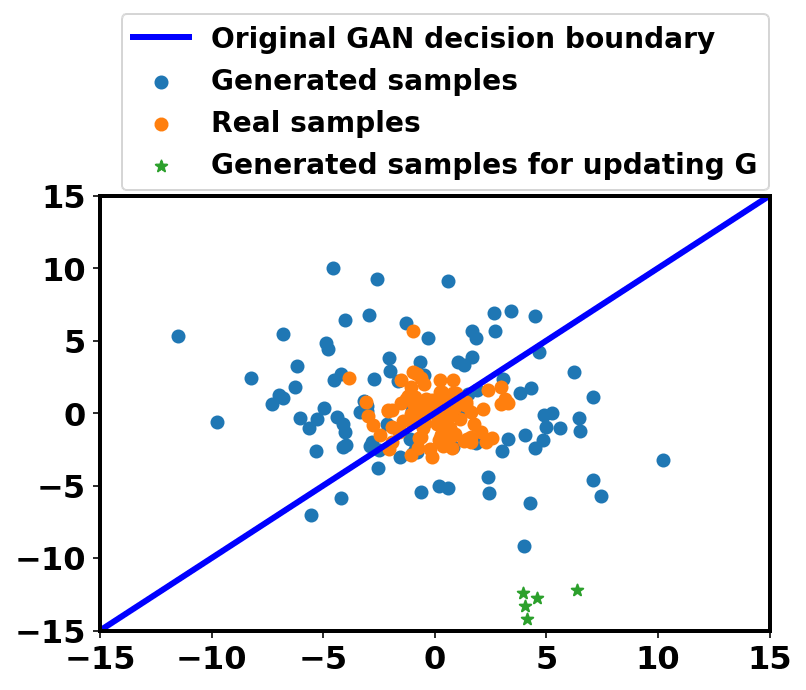 Original GAN decision boundary
Generated samples
Real samples
Generated samples for updating G

15
10
5
0
−5
−10
−15

−15 −10 −5 0 5 10 15